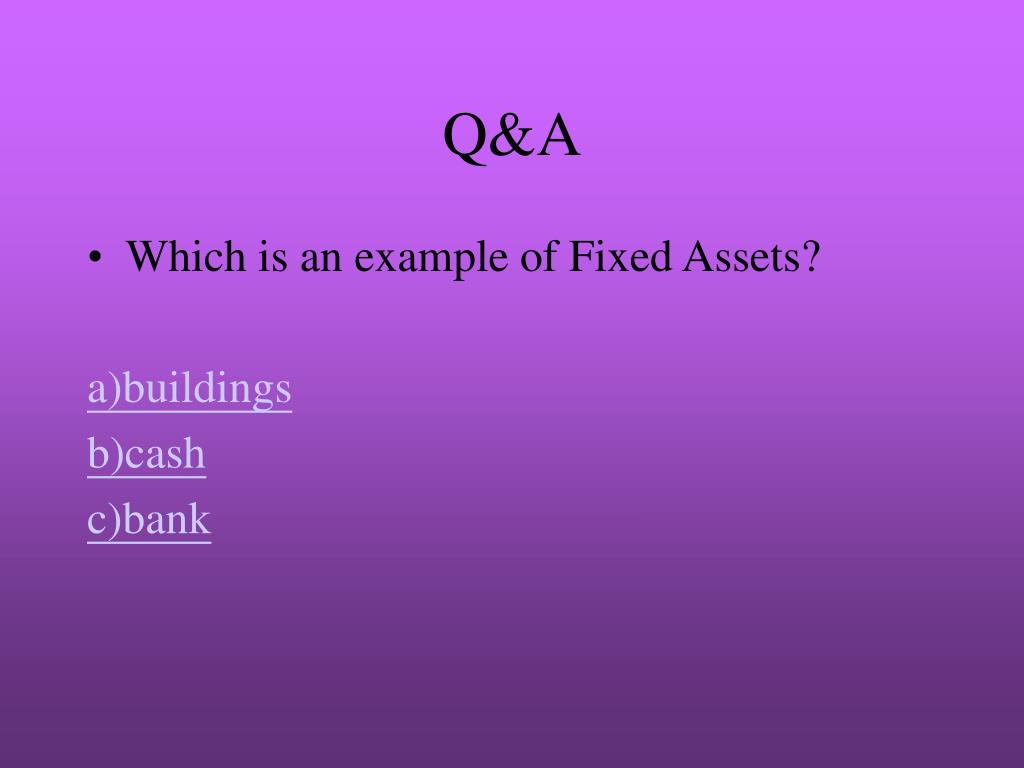 Q&A

• Which is an example of Fixed Assets?

a)buildings
b)cash
c)bank